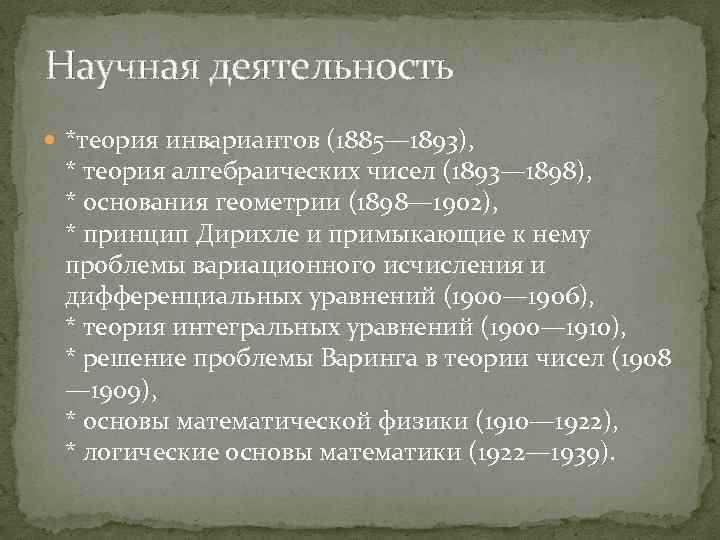 Научная деятельность

*теория инвариантов (1885—1893),
* теория алгебраических чисел (1893—1898),
* основания геометрии (1898—1902),
* принцип Дирихле и примыкающие к нему проблемы вариационного исчисления и дифференциальных уравнений (1900—1906),
* теория интегральных уравнений (1900—1910),
* решение проблемы Варинга в теории чисел (1908—1909),
* основы математической физики (1910—1922),
* логические основы математики (1922—1939).